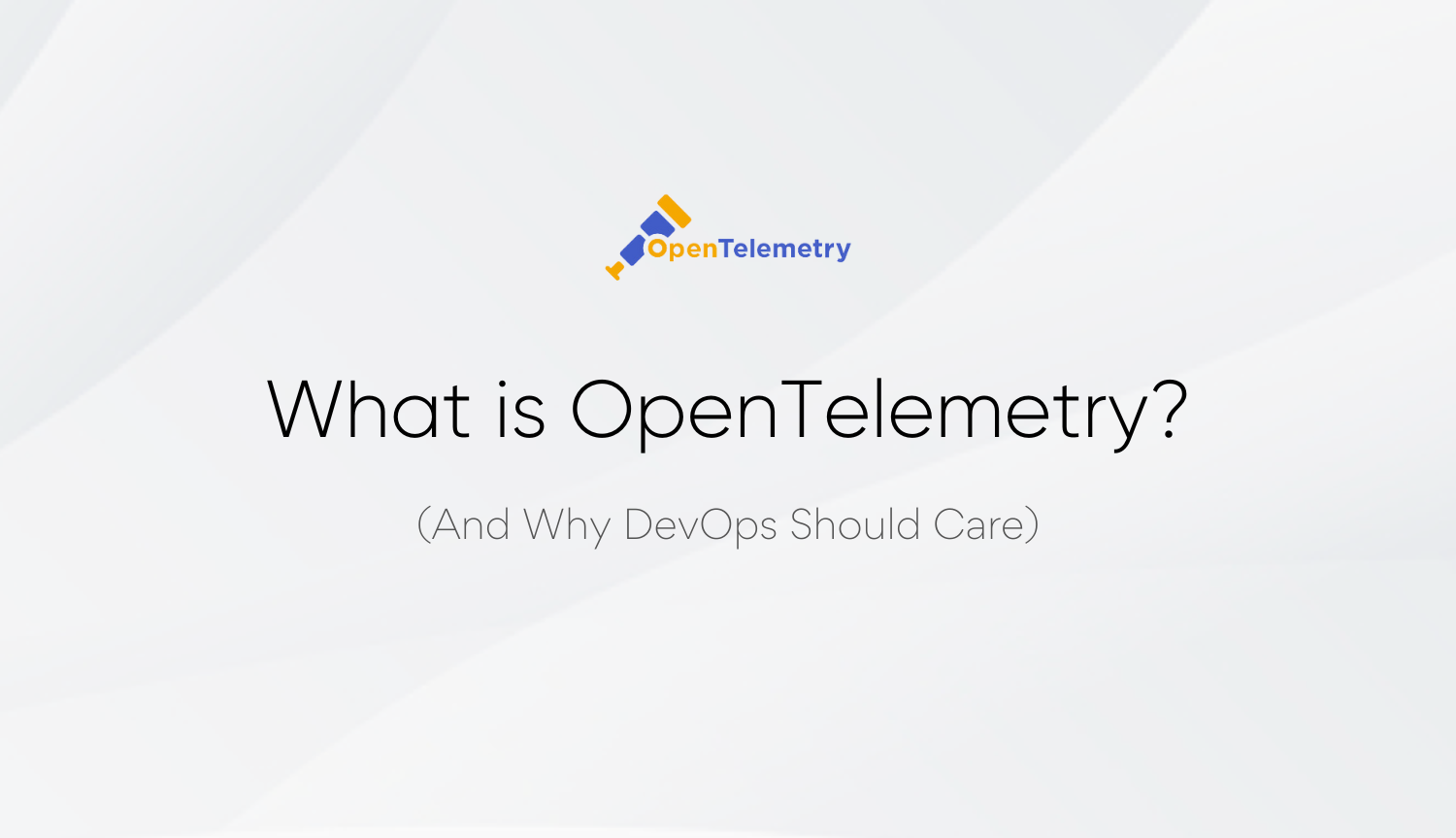 OpenTelemetry

What is OpenTelemetry?

(And Why DevOps Should Care)